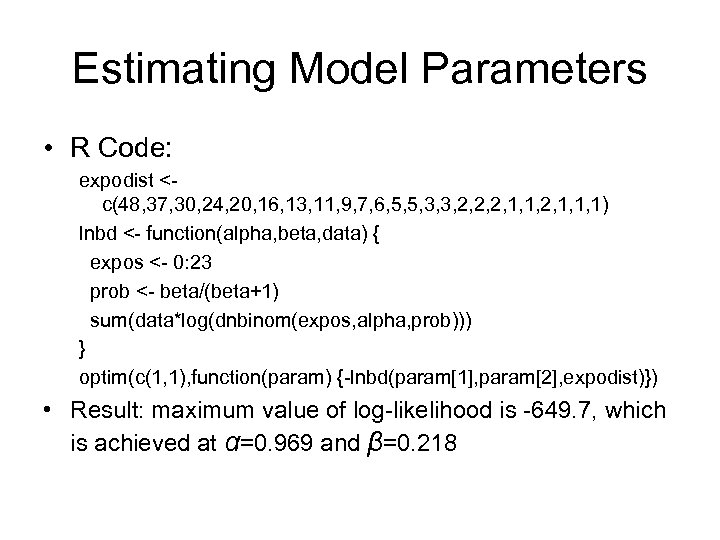 Estimating Model Parameters

• R Code:

expodist <- c(48,37,30,24,20,16,13,11,9,7,6,5,5,3,3,2,2,2,1,1,2,1,1,1)
lnbd <- function(alpha,beta,data) {
expos <- 0:23
prob <- beta/(beta+1)
sum(data*log(dnbinom(expos,alpha,prob)))
}
optim(c(1,1),function(param) {-lnbd(param[1],param[2],expodist)})

• Result: maximum value of log-likelihood is -649.7, which is achieved at $\alpha$=0.969 and $\beta$=0.218